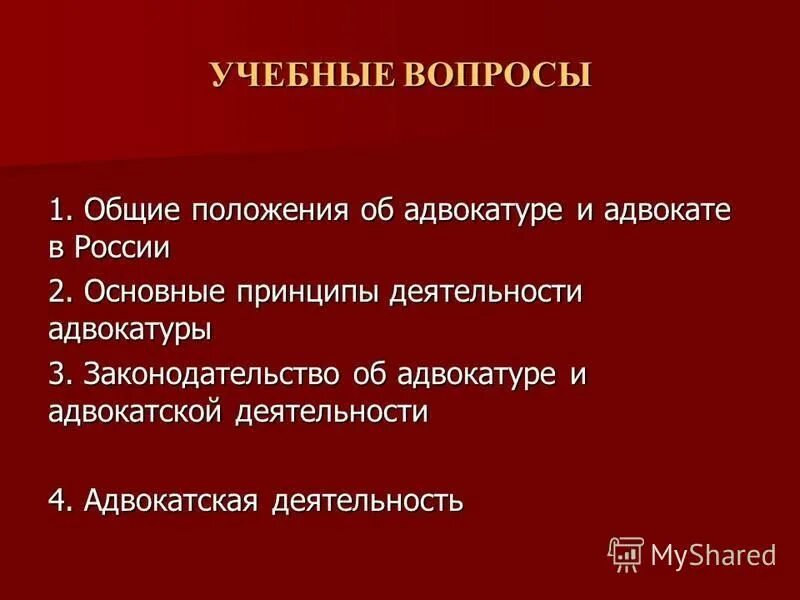 УЧЕБНЫЕ ВОПРОСЫ

1. Общие положения об адвокатуре и адвокате в России

2. Основные принципы деятельности адвокатуры

3. Законодательство об адвокатуре и адвокатской деятельности

4. Адвокатская деятельность

MyShared